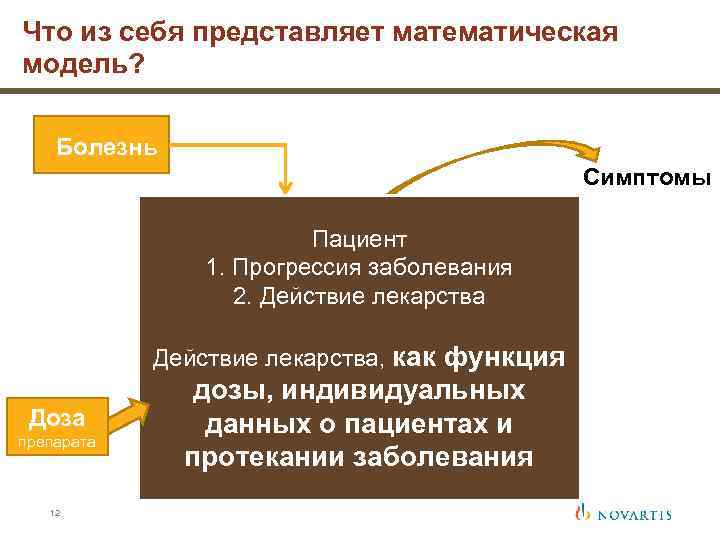 Что из себя представляет математическая модель?

Болезнь

Симптомы

Пациент
1. Прогрессия заболевания
2. Действие лекарства

Действие лекарства, как функция дозы, индивидуальных данных о пациентах и протекании заболевания

Доза
препарата

12

NOVARTIS